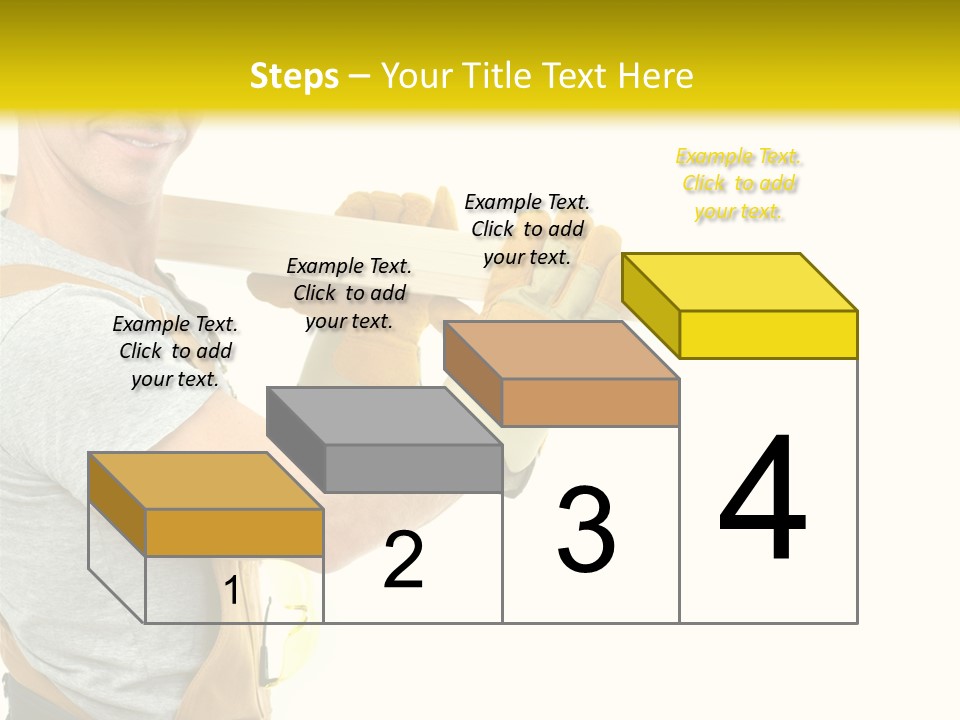 Steps – Your Title Text Here

Example Text. Click to add your text.

Example Text. Click to add your text.

Example Text. Click to add your text.

Example Text. Click to add your text.

1

2

3

4